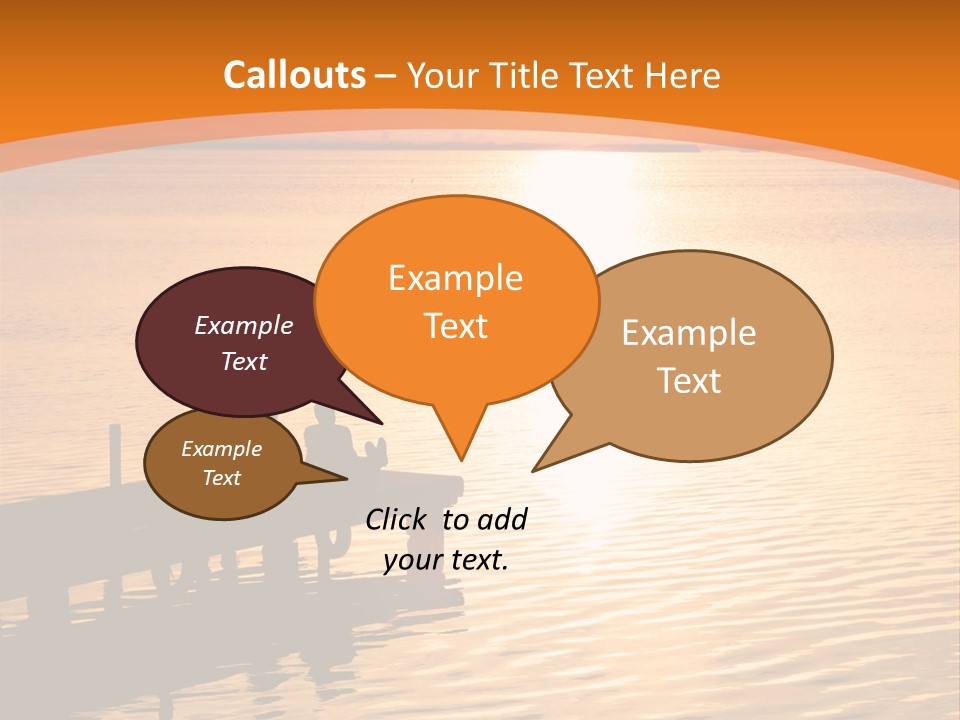 Callouts – Your Title Text Here

Example Text

Example Text

Example Text

Example Text

Click to add your text.